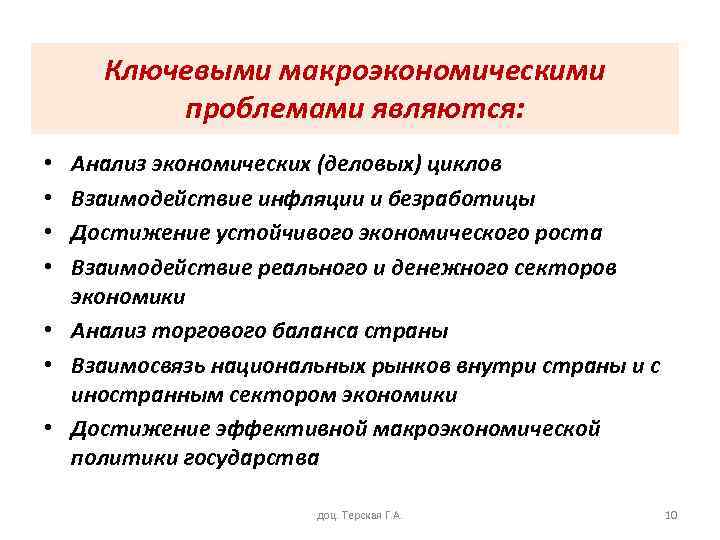 Ключевыми макроэкономическими проблемами являются:

• Анализ экономических (деловых) циклов
• Взаимодействие инфляции и безработицы
• Достижение устойчивого экономического роста
• Взаимодействие реального и денежного секторов экономики
• Анализ торгового баланса страны
• Взаимосвязь национальных рынков внутри страны и с иностранным сектором экономики
• Достижение эффективной макроэкономической политики государства

доц. Терская Г.А.

10